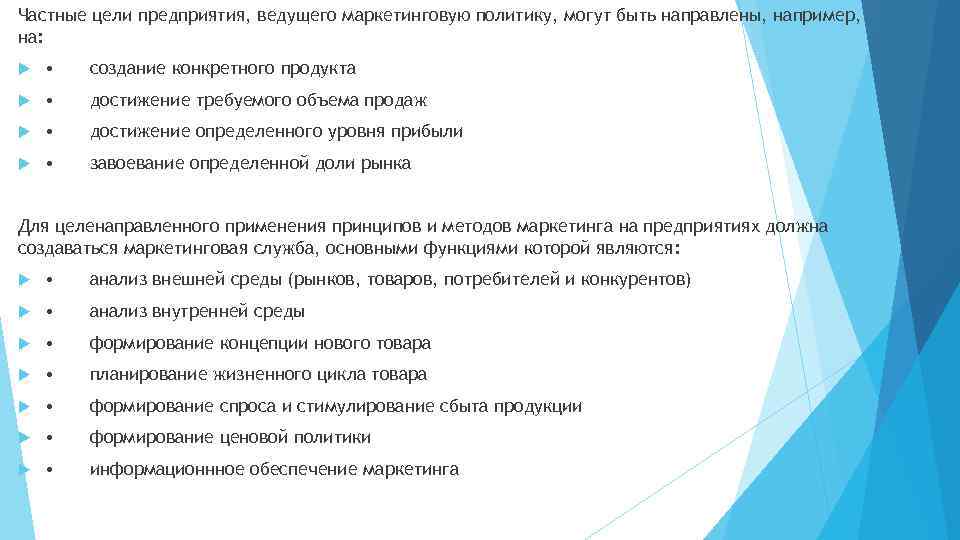 Частные цели предприятия, ведущего маркетинговую политику, могут быть направлены, например, на:

• создание конкретного продукта

• достижение требуемого объема продаж

• достижение определенного уровня прибыли

• завоевание определенной доли рынка

Для целенаправленного применения принципов и методов маркетинга на предприятиях должна создаваться маркетинговая служба, основными функциями которой являются:

• анализ внешней среды (рынков, товаров, потребителей и конкурентов)

• анализ внутренней среды

• формирование концепции нового товара

• планирование жизненного цикла товара

• формирование спроса и стимулирование сбыта продукции

• формирование ценовой политики

• информационнное обеспечение маркетинга